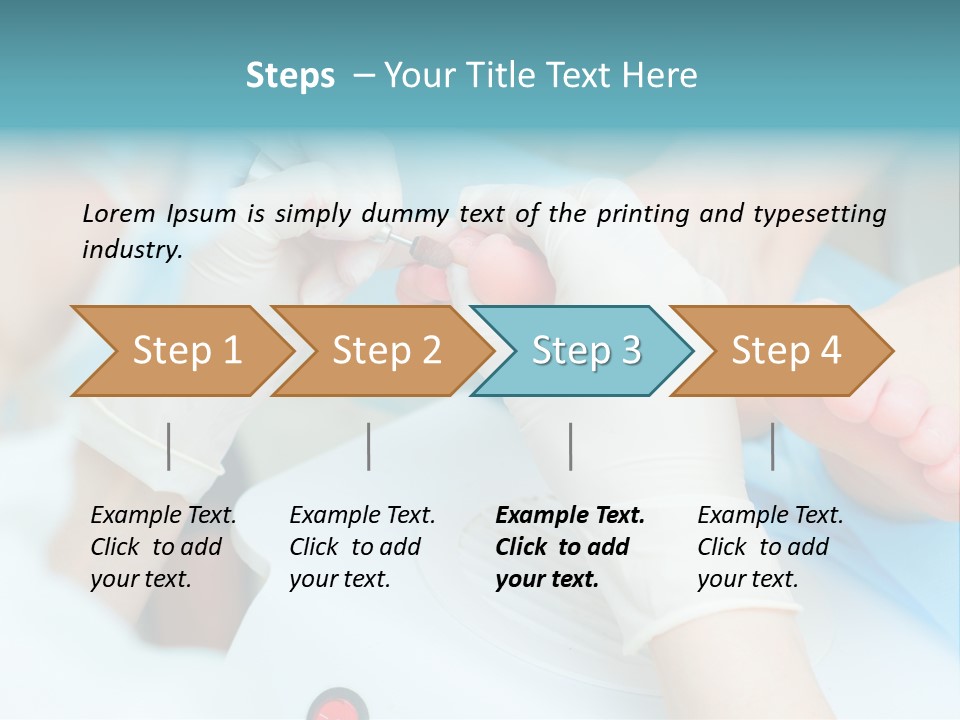 Steps – Your Title Text Here

Lorem Ipsum is simply dummy text of the printing and typesetting industry.

Step 1

Step 2

Step 3

Step 4

Example Text. Click to add your text.

Example Text. Click to add your text.

Example Text. Click to add your text.

Example Text. Click to add your text.